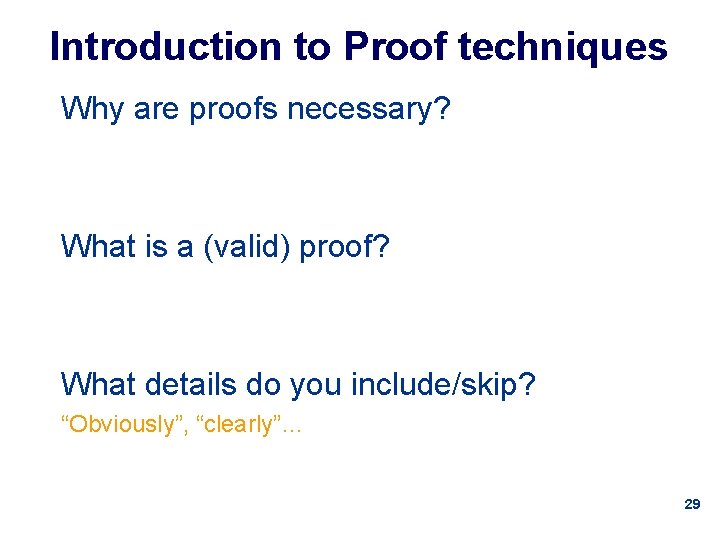 Introduction to Proof techniques

Why are proofs necessary?

What is a (valid) proof?

What details do you include/skip?

“Obviously”, “clearly”...

29